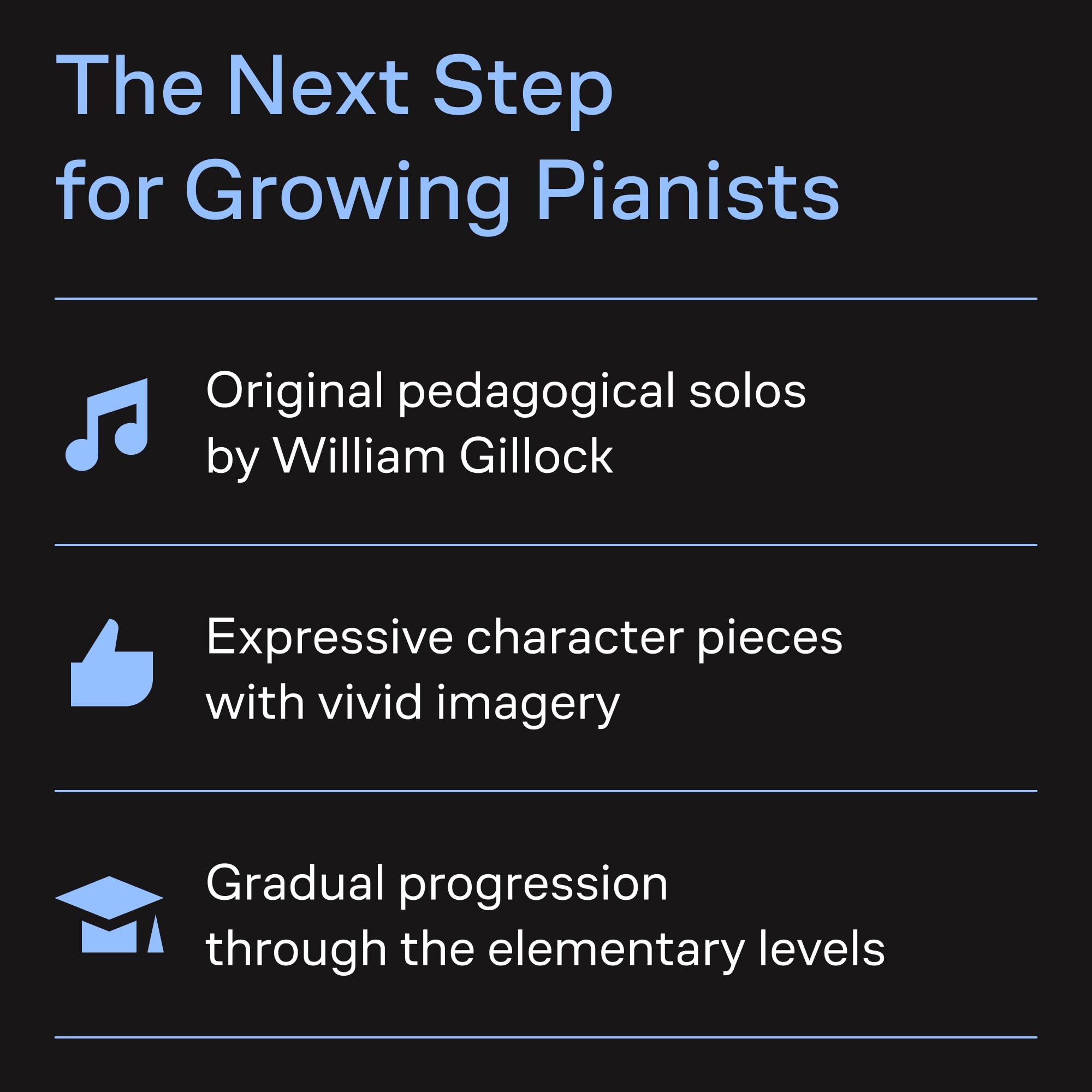 The Next Step
for Growing Pianists

Original pedagogical solos
by William Gillock

Expressive character pieces
with vivid imagery

Gradual progression
through the elementary levels